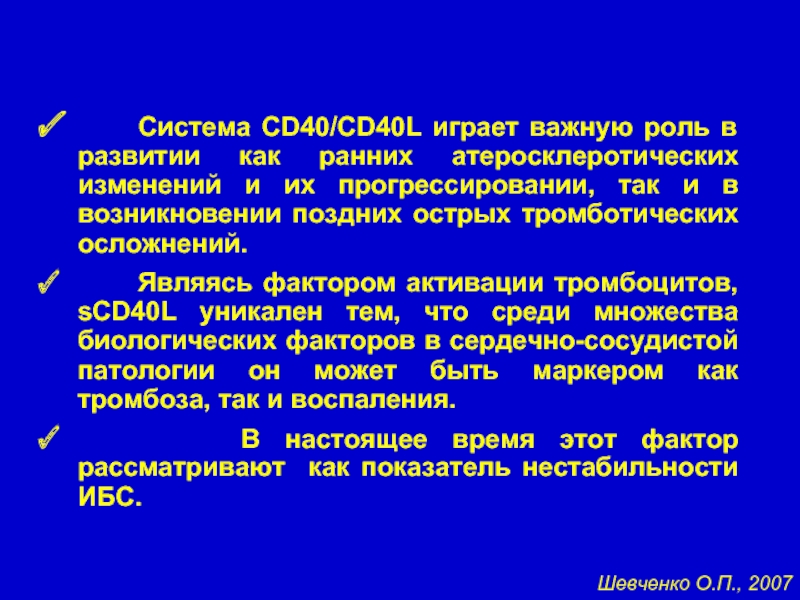 ✓ Система CD40/CD40L играет важную роль в развитии как ранних атеросклеротических изменений и их прогрессировании, так и в возникновении поздних острых тромботических осложнений.

✓ Являясь фактором активации тромбоцитов, sCD40L уникален тем, что среди множества биологических факторов в сердечно-сосудистой патологии он может быть маркером как тромбоза, так и воспаления.

✓ В настоящее время этот фактор рассматривают как показатель нестабильности ИБС.

Шевченко О.П., 2007